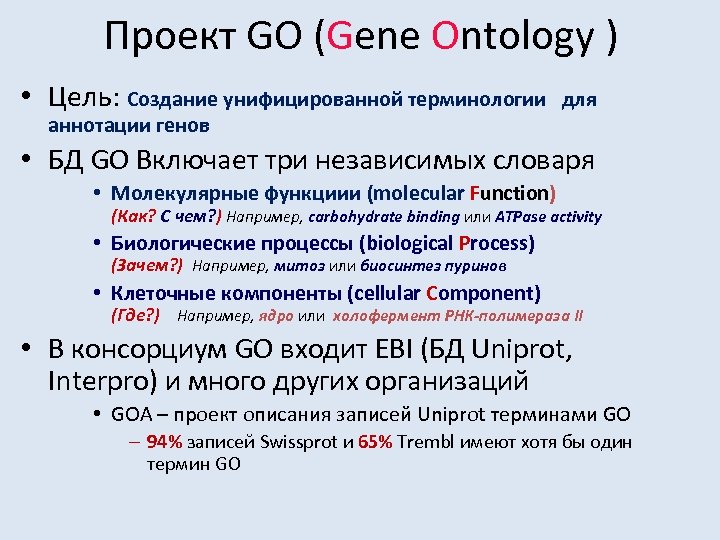 Проект GO (Gene Ontology )

• Цель: Создание унифицированной терминологии для аннотации генов

• БД GO Включает три независимых словаря

• Молекулярные функциии (molecular Function)
(Как? С чем?) Например, carbohydrate binding или ATPase activity

• Биологические процессы (biological Process)
(Зачем?) Например, митоз или биосинтез пуринов

• Клеточные компоненты (cellular Component)
(Где?) Например, ядро или холофермент РНК-полимераза II

• В консорциум GO входит EBI (БД Uniprot, Interpro) и много других организаций

• GOA – проект описания записей Uniprot терминами GO

– 94% записей Swissprot и 65% Trembl имеют хотя бы один термин GO